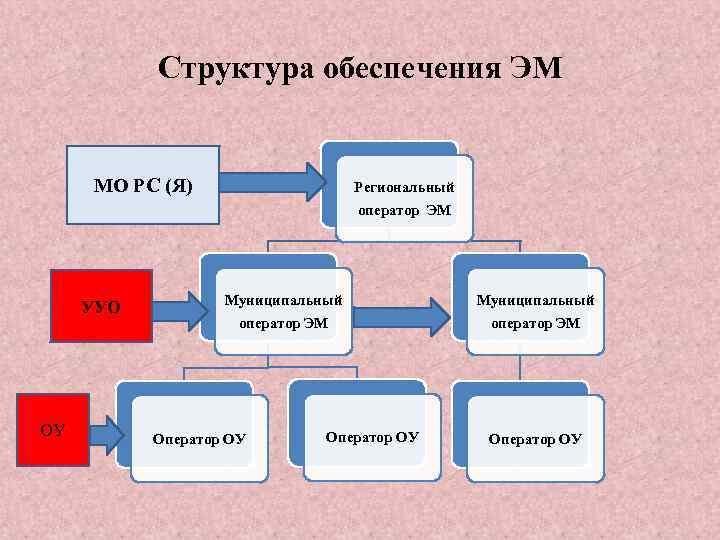 Структура обеспечения ЭМ

МО РС (Я)

Региональный оператор ЭМ

УУО

Муниципальный оператор ЭМ

Муниципальный оператор ЭМ

ОУ

Оператор ОУ

Оператор ОУ

Оператор ОУ